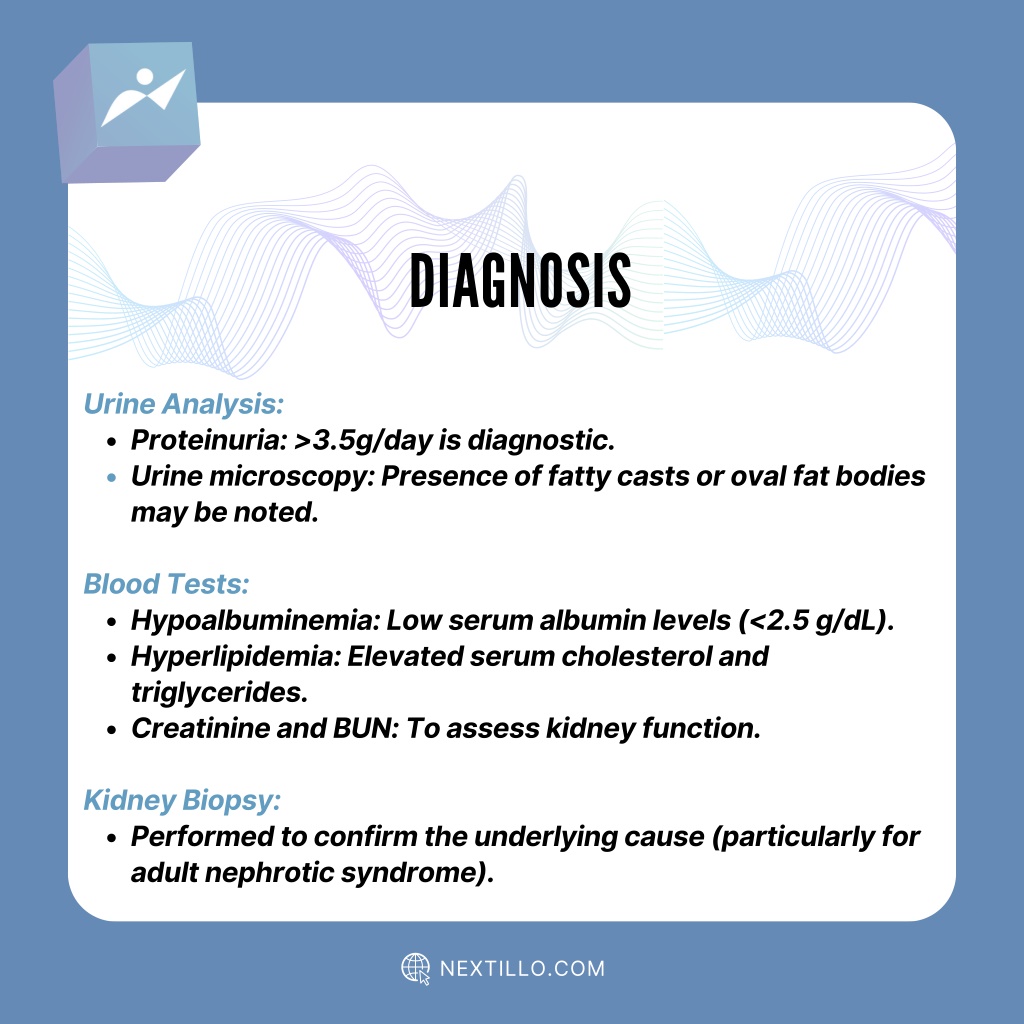 DIAGNOSIS

Urine Analysis:
- Proteinuria: >3.5g/day is diagnostic.
- Urine microscopy: Presence of fatty casts or oval fat bodies may be noted.

Blood Tests:
- Hypoalbuminemia: Low serum albumin levels (<2.5 g/dL).
- Hyperlipidemia: Elevated serum cholesterol and triglycerides.
- Creatinine and BUN: To assess kidney function.

Kidney Biopsy:
- Performed to confirm the underlying cause (particularly for adult nephrotic syndrome).

NEXTILLO.COM